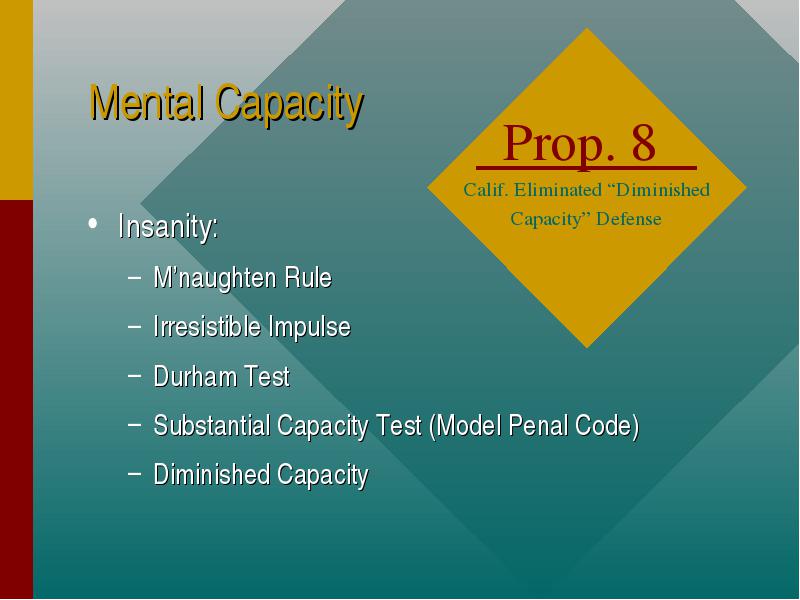 Mental Capacity

Prop. 8

Calif. Eliminated “Diminished Capacity” Defense

• Insanity:
– M’naughten Rule
– Irresistible Impulse
– Durham Test
– Substantial Capacity Test (Model Penal Code)
– Diminished Capacity